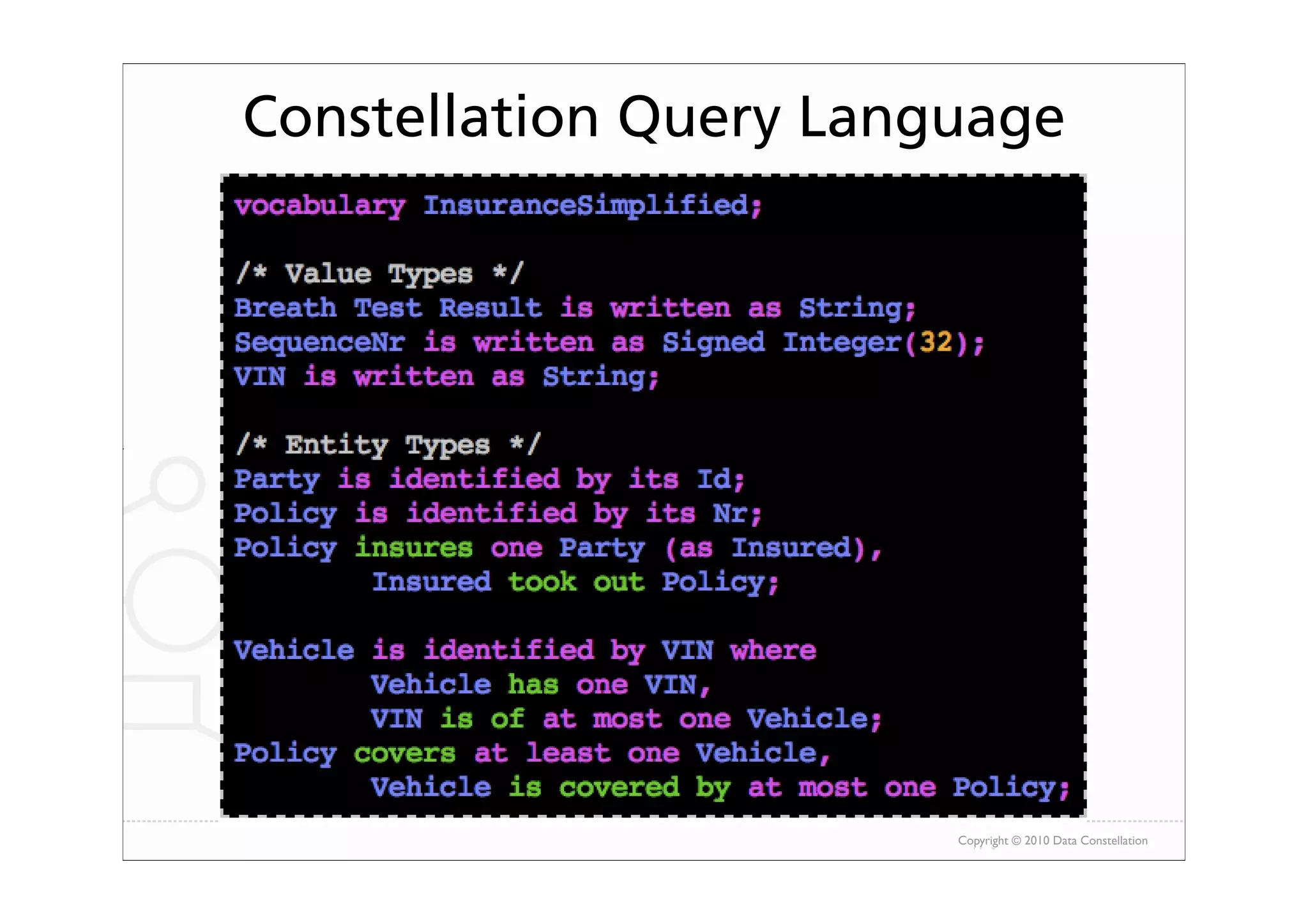 Constellation Query Language

vocabulary InsuranceSimplified;

/* Value Types */
Breath Test Result is written as String;
SequenceNr is written as Signed Integer(32);
VIN is written as String;

/* Entity Types */
Party is identified by its Id;
Policy is identified by its Nr;
Policy insures one Party (as Insured),
Insured took out Policy;

Vehicle is identified by VIN where
Vehicle has one VIN,
VIN is of at most one Vehicle;
Policy covers at least one Vehicle,
Vehicle is covered by at most one Policy;

Copyright © 2010 Data Constellation